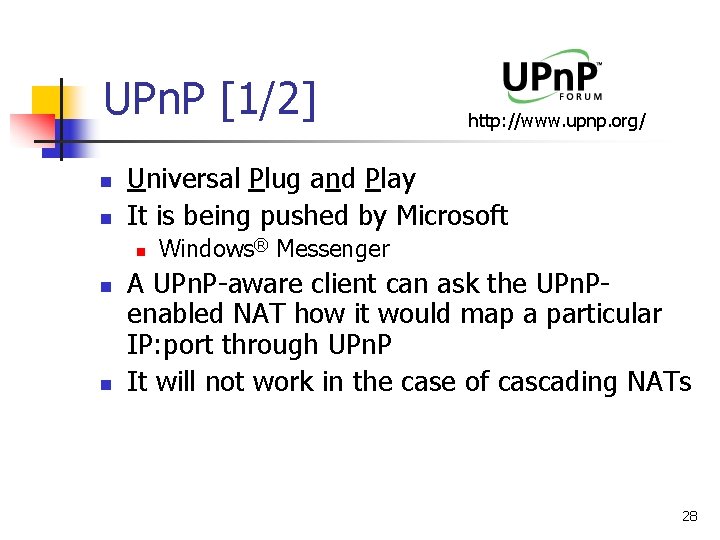 UPnP [1/2]

UPnP™ FORUM

http://www.upnp.org/

- Universal Plug and Play
- It is being pushed by Microsoft
  - Windows® Messenger
- A UPnP-aware client can ask the UPnP-enabled NAT how it would map a particular IP:port through UPnP
- It will not work in the case of cascading NATs

28